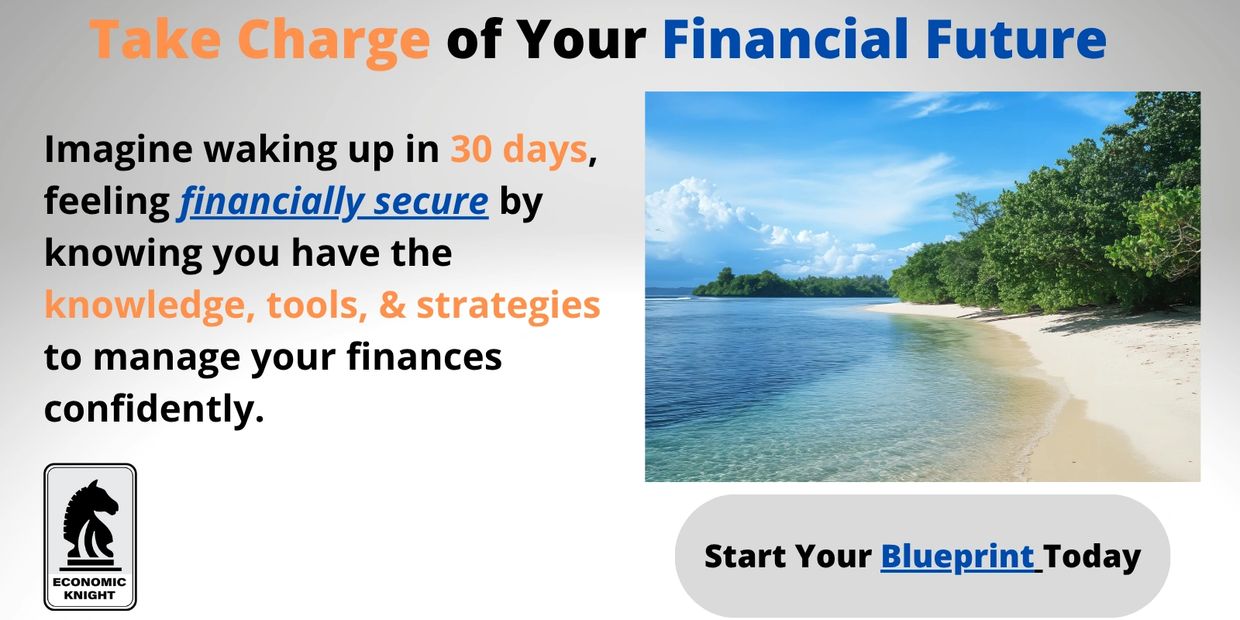 Take Charge of Your Financial Future

Imagine waking up in 30 days, feeling financially secure by knowing you have the knowledge, tools, & strategies to manage your finances confidently.

ECONOMIC KNIGHT

Start Your Blueprint Today